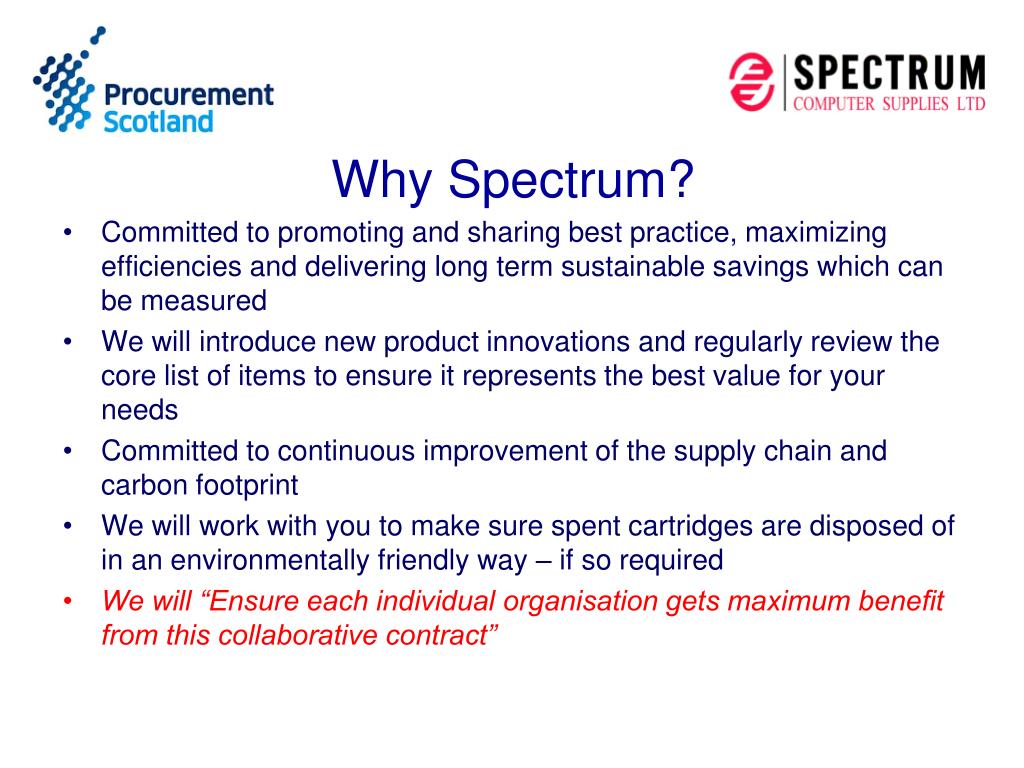 Procurement Scotland

SPECTRUM
COMPUTER SUPPLIES LTD

Why Spectrum?

• Committed to promoting and sharing best practice, maximizing efficiencies and delivering long term sustainable savings which can be measured
• We will introduce new product innovations and regularly review the core list of items to ensure it represents the best value for your needs
• Committed to continuous improvement of the supply chain and carbon footprint
• We will work with you to make sure spent cartridges are disposed of in an environmentally friendly way – if so required
• We will “Ensure each individual organisation gets maximum benefit from this collaborative contract”